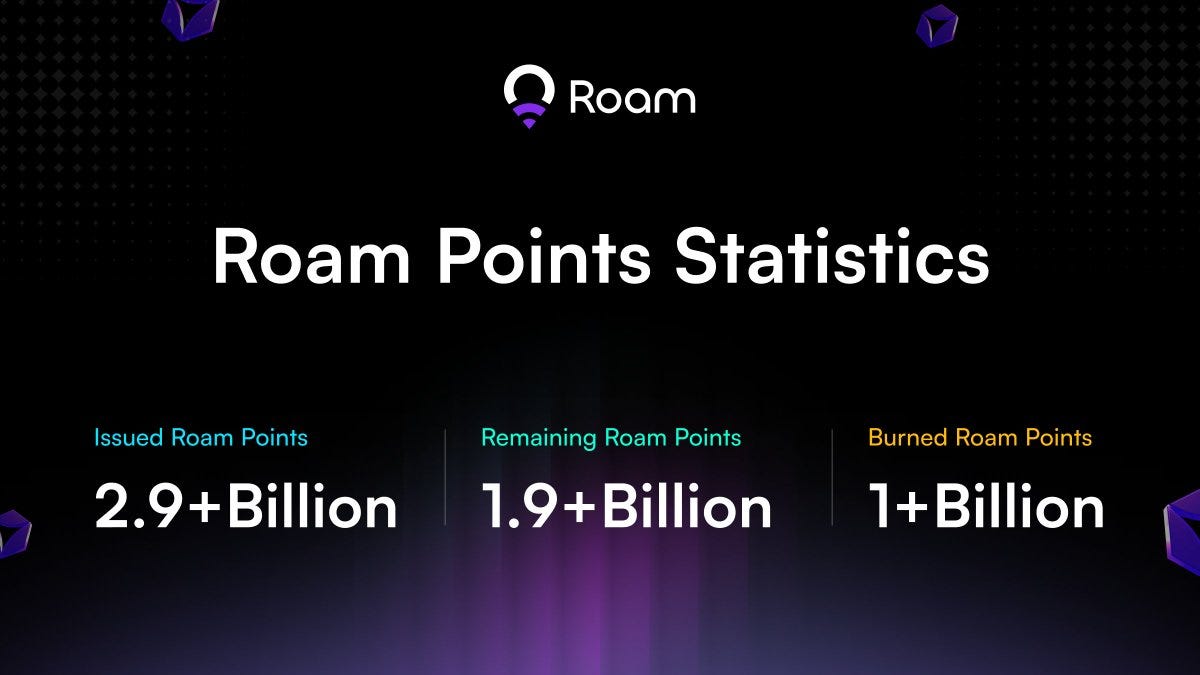 Roam

Roam Points Statistics

Issued Roam Points
2.9+Billion

Remaining Roam Points
1.9+Billion

Burned Roam Points
1+Billion